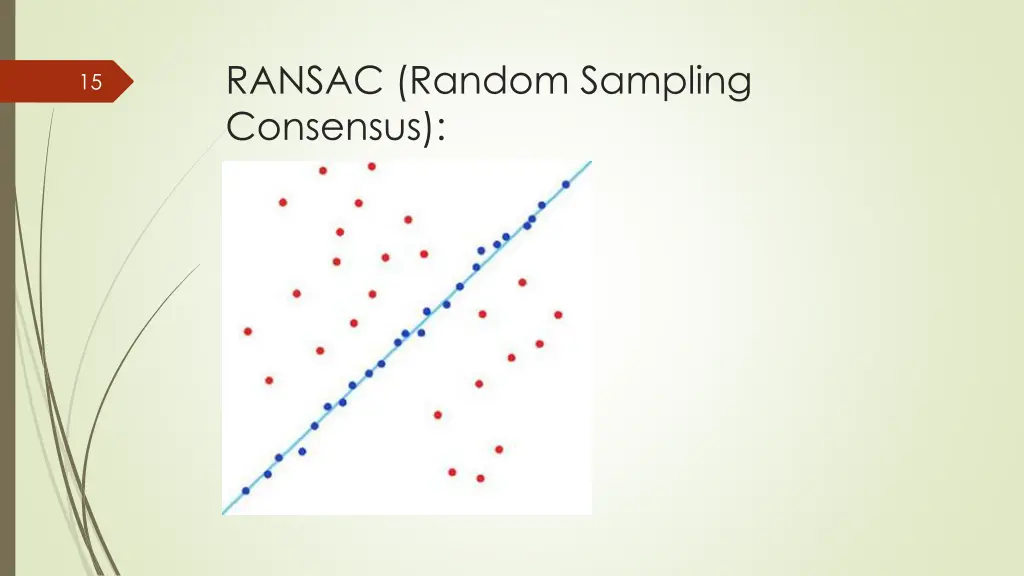 15

RANSAC (Random Sampling Consensus):